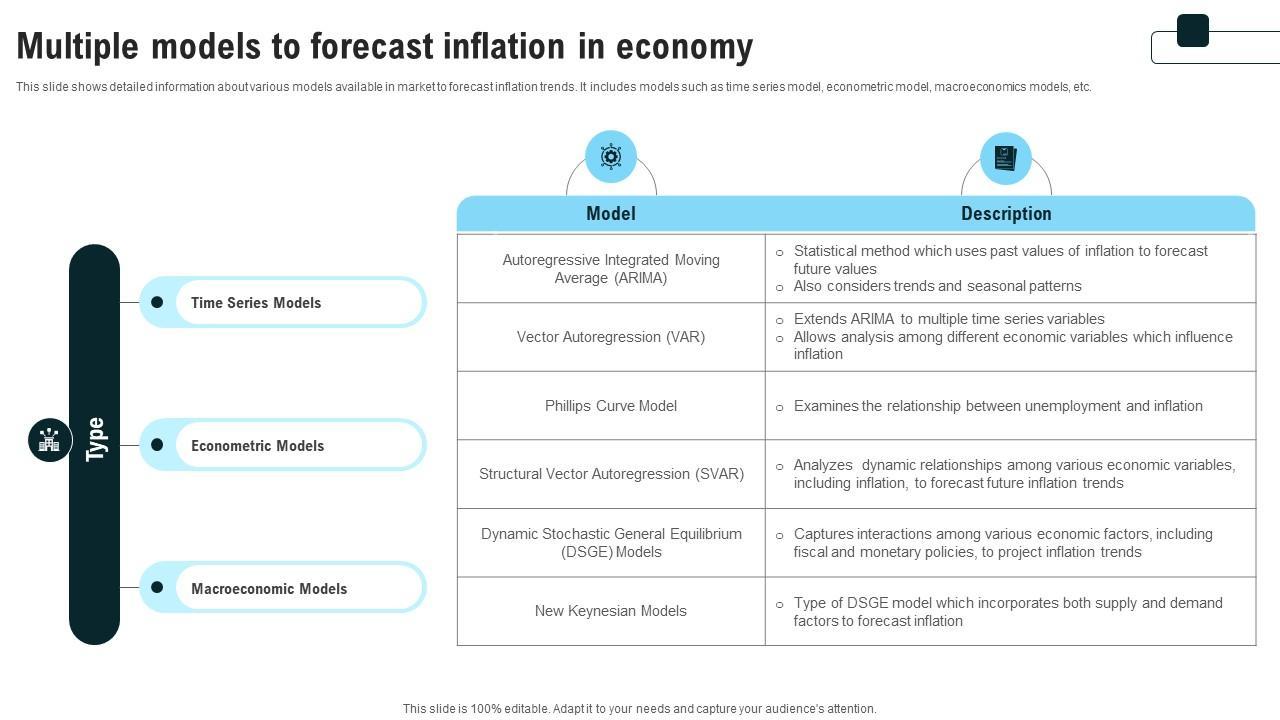 Multiple models to forecast inflation in economy

This slide shows detailed information about various models available in market to forecast inflation trends. It includes models such as time series model, econometric model, macroeconomics models, etc.

Type

Time Series Models

Econometric Models

Macroeconomic Models

| Model | Description |
|---|---|
| Autoregressive Integrated Moving Average (ARIMA) | ○ Statistical method which uses past values of inflation to forecast future values ○ Also considers trends and seasonal patterns |
| Vector Autoregression (VAR) | ○ Extends ARIMA to multiple time series variables ○ Allows analysis among different economic variables which influence inflation |
| Phillips Curve Model | ○ Examines the relationship between unemployment and inflation |
| Structural Vector Autoregression (SVAR) | ○ Analyzes dynamic relationships among various economic variables, including inflation, to forecast future inflation trends |
| Dynamic Stochastic General Equilibrium (DSGE) Models | ○ Captures interactions among various economic factors, including fiscal and monetary policies, to project inflation trends |
| New Keynesian Models | ○ Type of DSGE model which incorporates both supply and demand factors to forecast inflation |

This slide is 100% editable. Adapt it to your needs and capture your audience's attention.